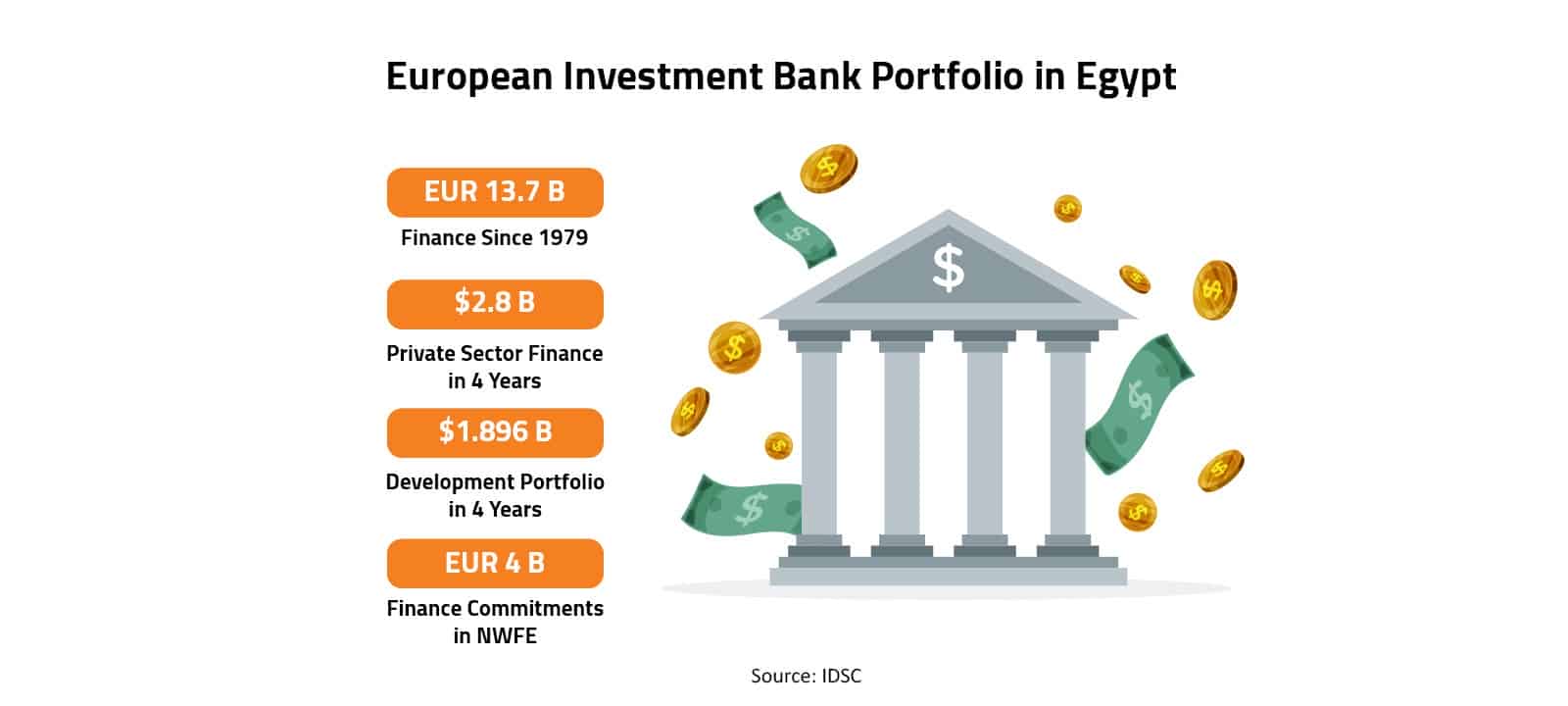 European Investment Bank Portfolio in Egypt

EUR 13.7 B

Finance Since 1979

\$2.8 B

Private Sector Finance in 4 Years

\$1.896 B

Development Portfolio in 4 Years

EUR 4 B

Finance Commitments in NWFE

\$

Source: IDSC